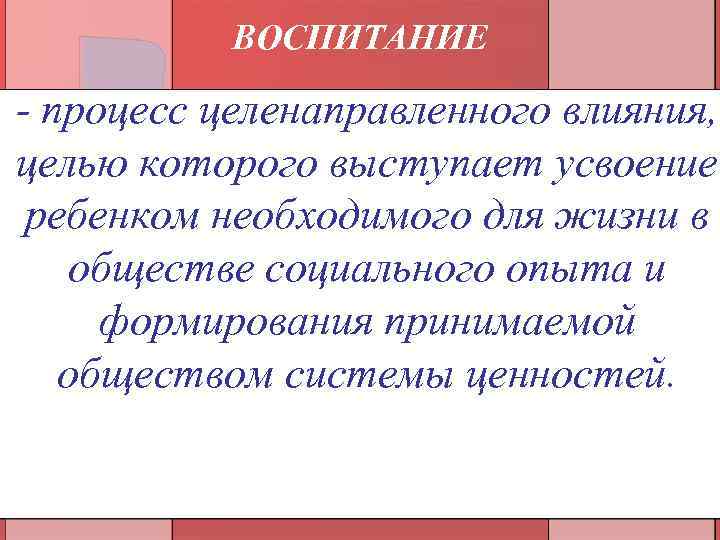 ВОСПИТАНИЕ

- процесс целенаправленного влияния, целью которого выступает усвоение ребенком необходимого для жизни в обществе социального опыта и формирования принимаемой обществом системы ценностей.